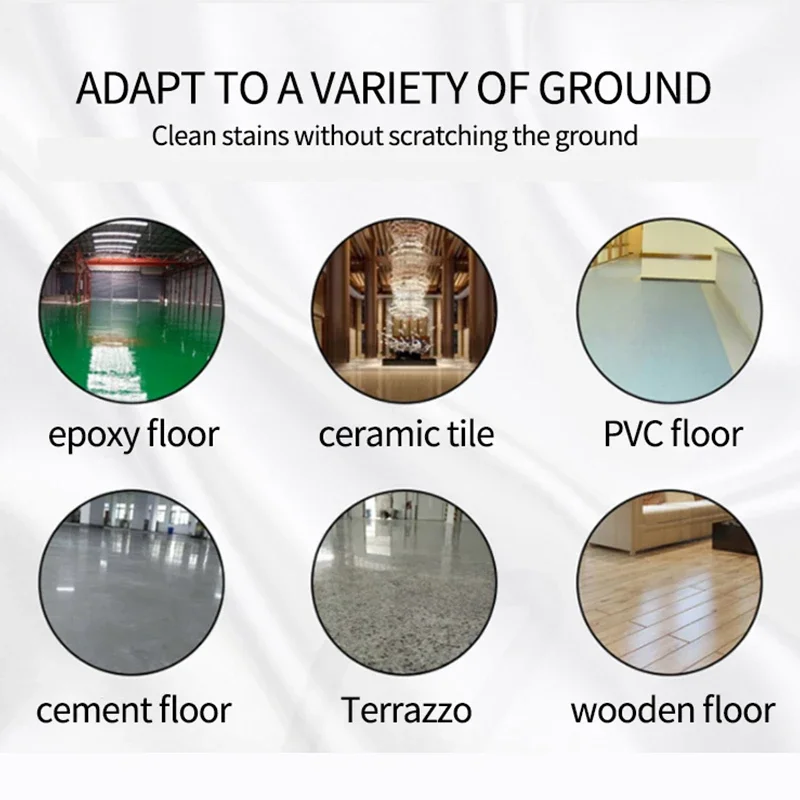 ADAPT TO A VARIETY OF GROUND
Clean stains without scratching the ground

epoxy floor

ceramic tile

PVC floor

cement floor

Terrazzo

wooden floor